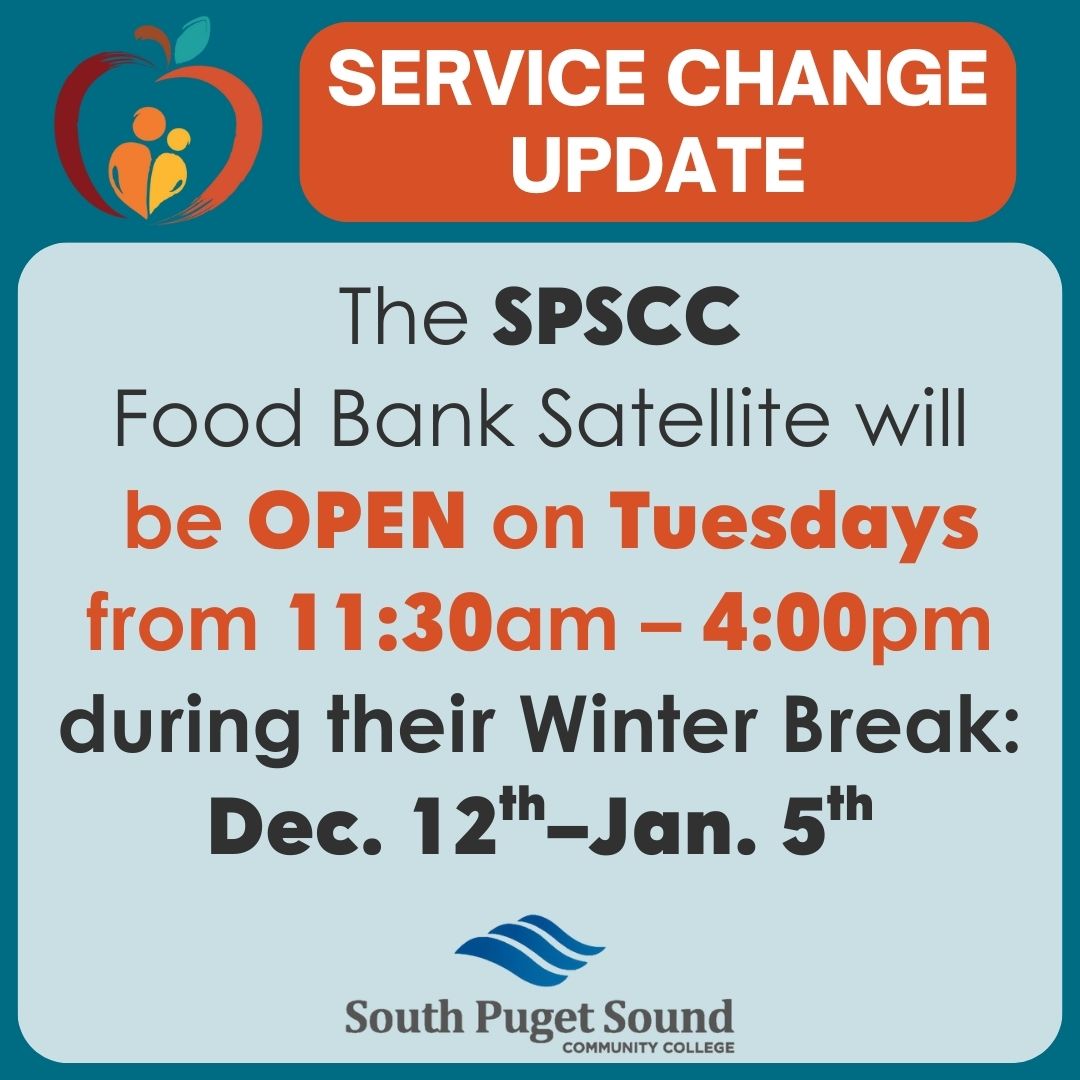 SERVICE CHANGE UPDATE

The SPSCC Food Bank Satellite will be OPEN on Tuesdays from 11:30am – 4:00pm during their Winter Break: Dec. 12$^{th}$–Jan. 5$^{th}$

South Puget Sound
COMMUNITY COLLEGE